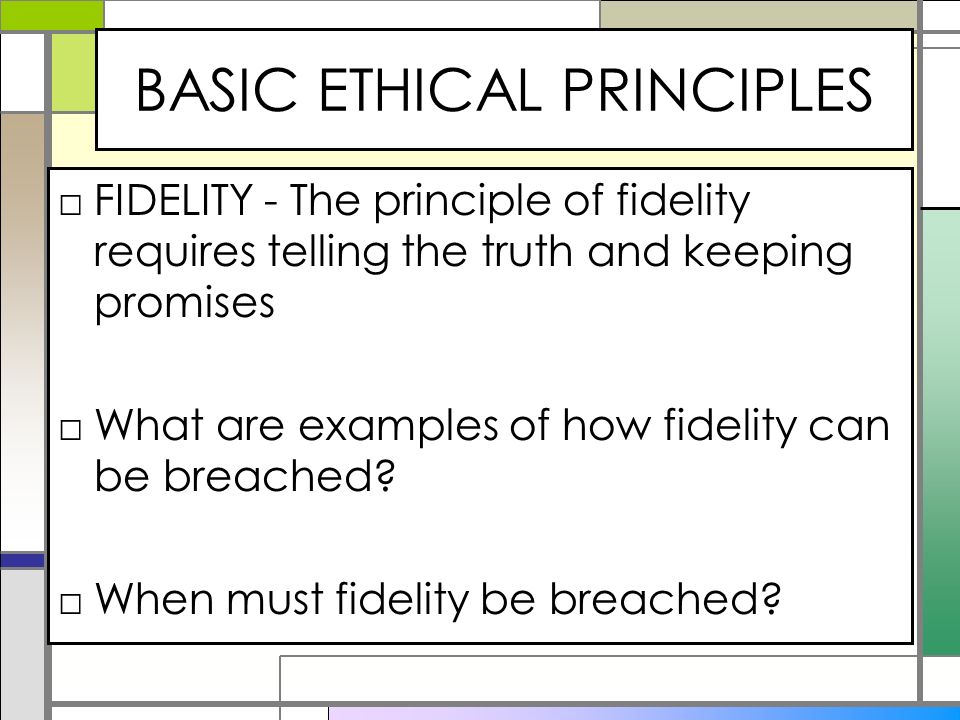 BASIC ETHICAL PRINCIPLES

□ FIDELITY - The principle of fidelity requires telling the truth and keeping promises

□ What are examples of how fidelity can be breached?

□ When must fidelity be breached?